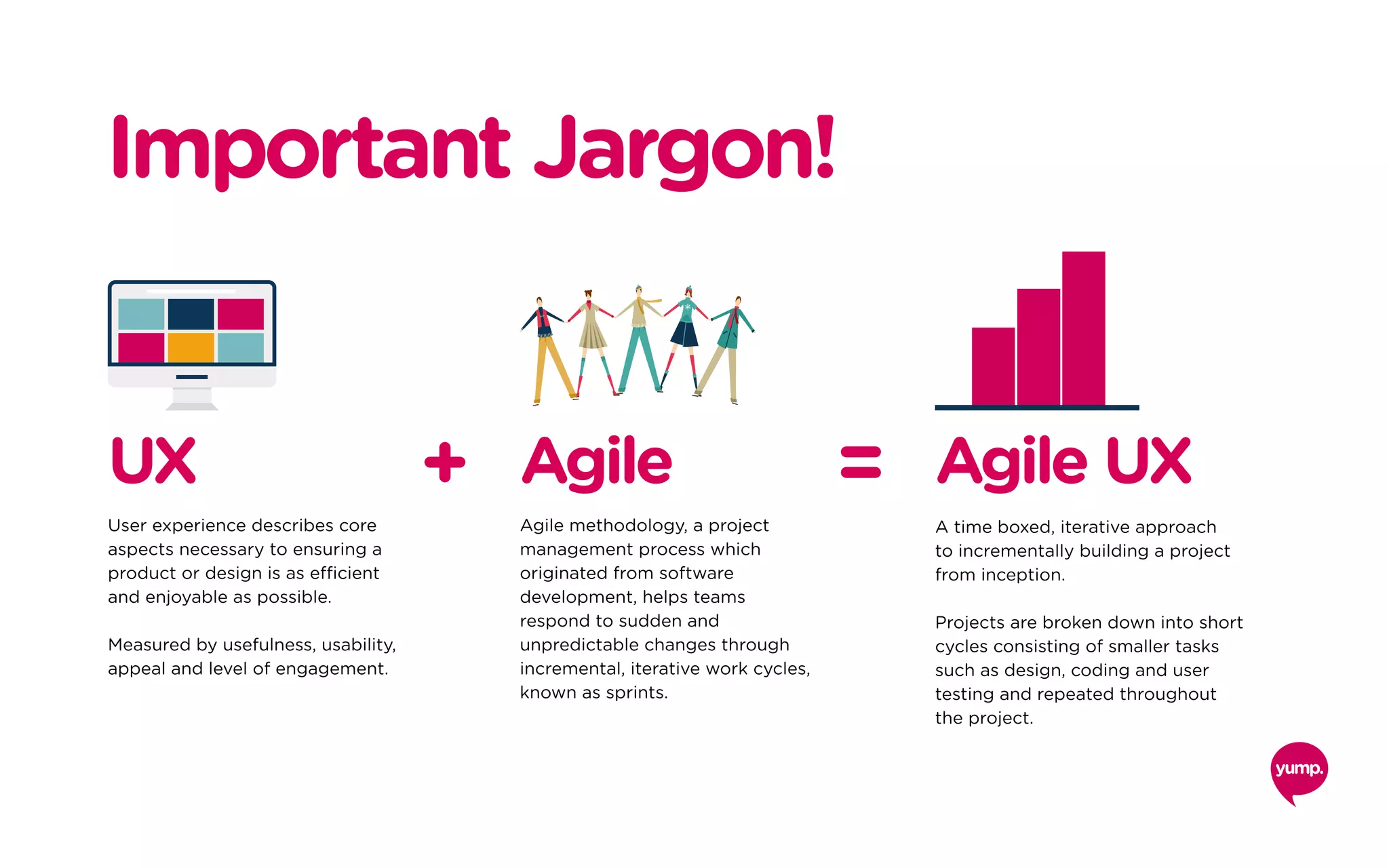 Important Jargon!

UX

User experience describes core aspects necessary to ensuring a product or design is as efficient and enjoyable as possible.

Measured by usefulness, usability, appeal and level of engagement.

+

Agile

Agile methodology, a project management process which originated from software development, helps teams respond to sudden and unpredictable changes through incremental, iterative work cycles, known as sprints.

=

Agile UX

A time boxed, iterative approach to incrementally building a project from inception.

Projects are broken down into short cycles consisting of smaller tasks such as design, coding and user testing and repeated throughout the project.

yump.